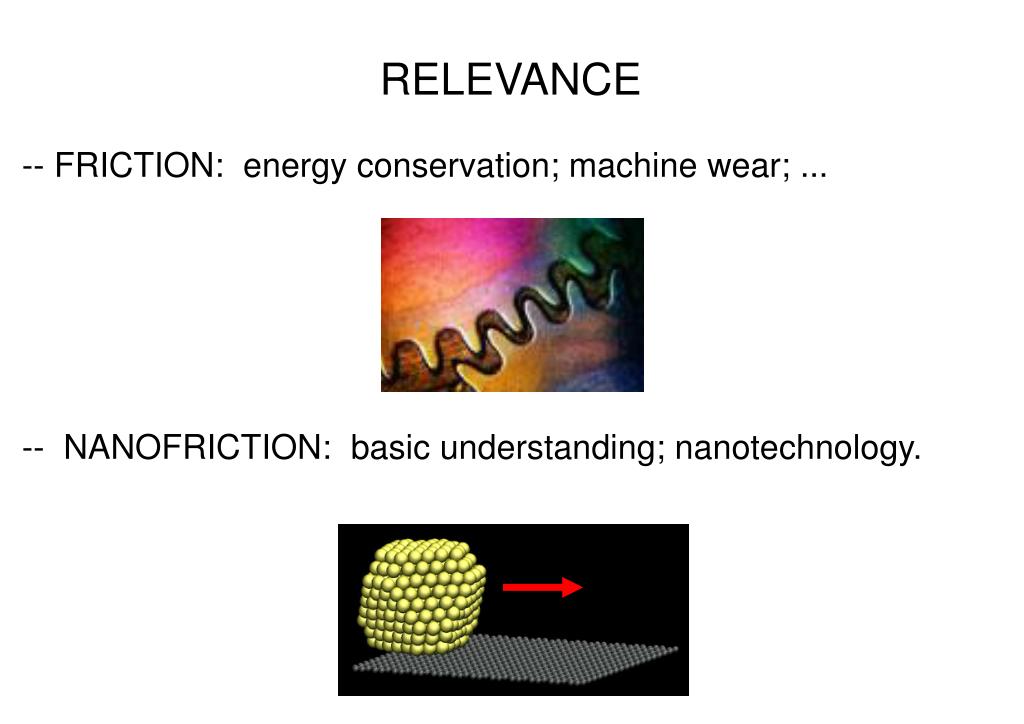 RELEVANCE

-- FRICTION: energy conservation; machine wear; ...

-- NANOFRICTION: basic understanding; nanotechnology.